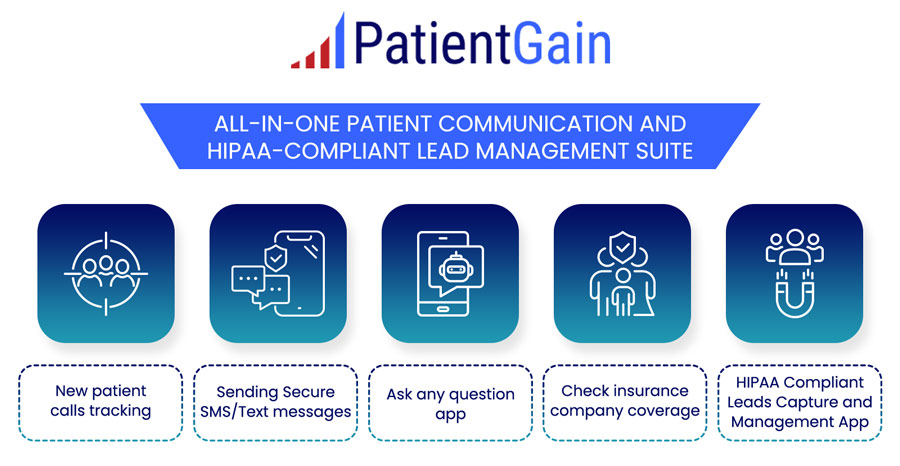 PatientGain

ALL-IN-ONE PATIENT COMMUNICATION AND HIPAA-COMPLIANT LEAD MANAGEMENT SUITE

New patient calls tracking

Sending Secure SMS/Text messages

Ask any question app

Check insurance company coverage

HIPAA Compliant Leads Capture and Management App